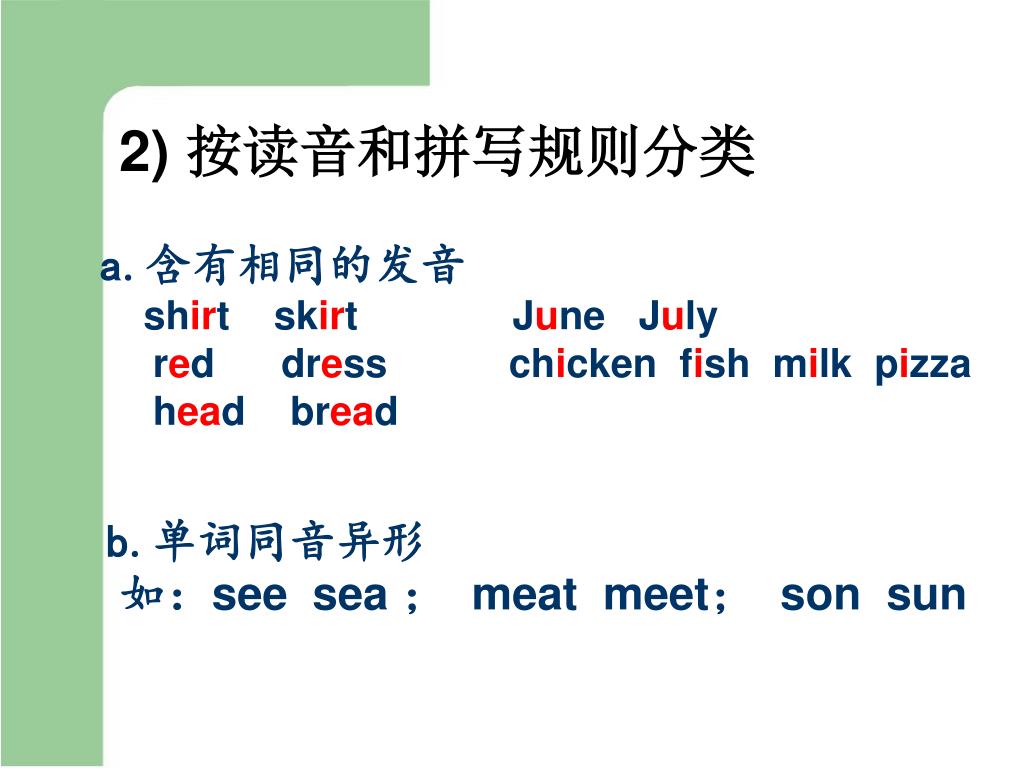 2) 按读音和拼写规则分类

a. 含有相同的发音
shirt skirt June July
red dress chicken fish milk pizza
head bread

b. 单词同音异形
如：see sea ； meat meet； son sun